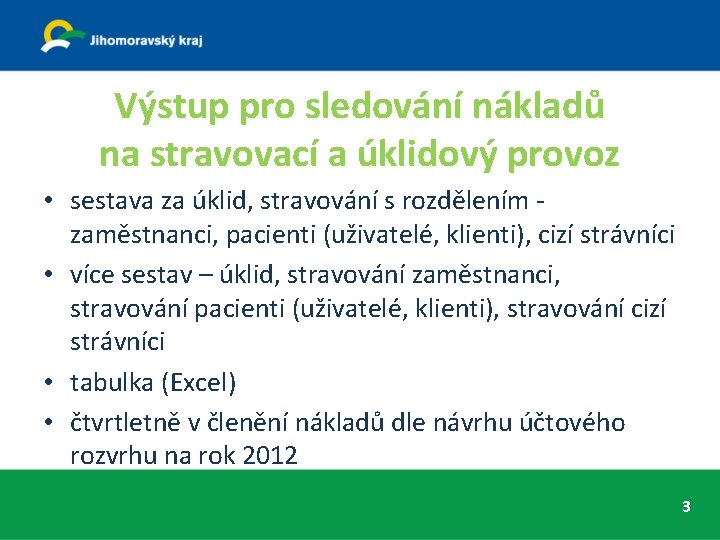 Jihomoravský kraj

Výstup pro sledování nákladů na stravovací a úklidový provoz

• sestava za úklid, stravování s rozdělením - zaměstnanci, pacienti (uživatelé, klienti), cizí strávníci
• více sestav – úklid, stravování zaměstnanci, stravování pacienti (uživatelé, klienti), stravování cizí strávníci
• tabulka (Excel)
• čtvrtletně v členění nákladů dle návrhu účtového rozvrhu na rok 2012

3